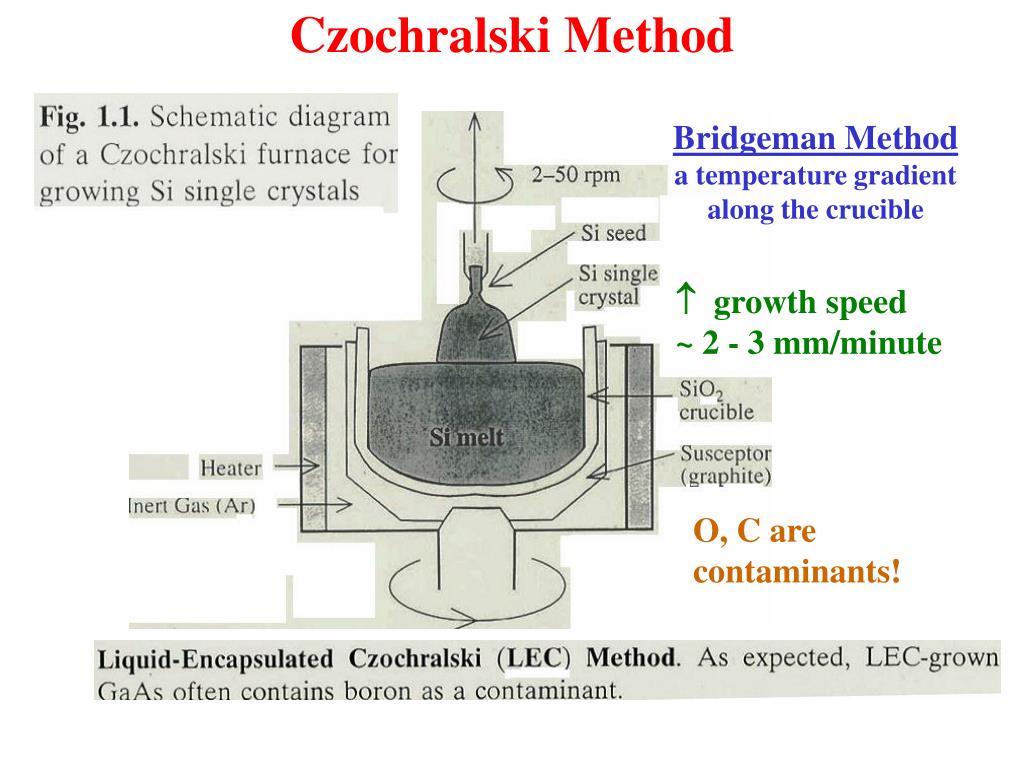 Czochralski Method

Fig. 1.1. Schematic diagram of a Czochralski furnace for growing Si single crystals

2–50 rpm

Si seed

Si single crystal

$SiO_2$ crucible

Si melt

Susceptor (graphite)

Heater

Inert Gas (Ar)

Bridgeman Method
a temperature gradient along the crucible

↑ growth speed
~ 2 - 3 mm/minute

O, C are contaminants!

Liquid-Encapsulated Czochralski (LEC) Method. As expected, LEC-grown GaAs often contains boron as a contaminant.